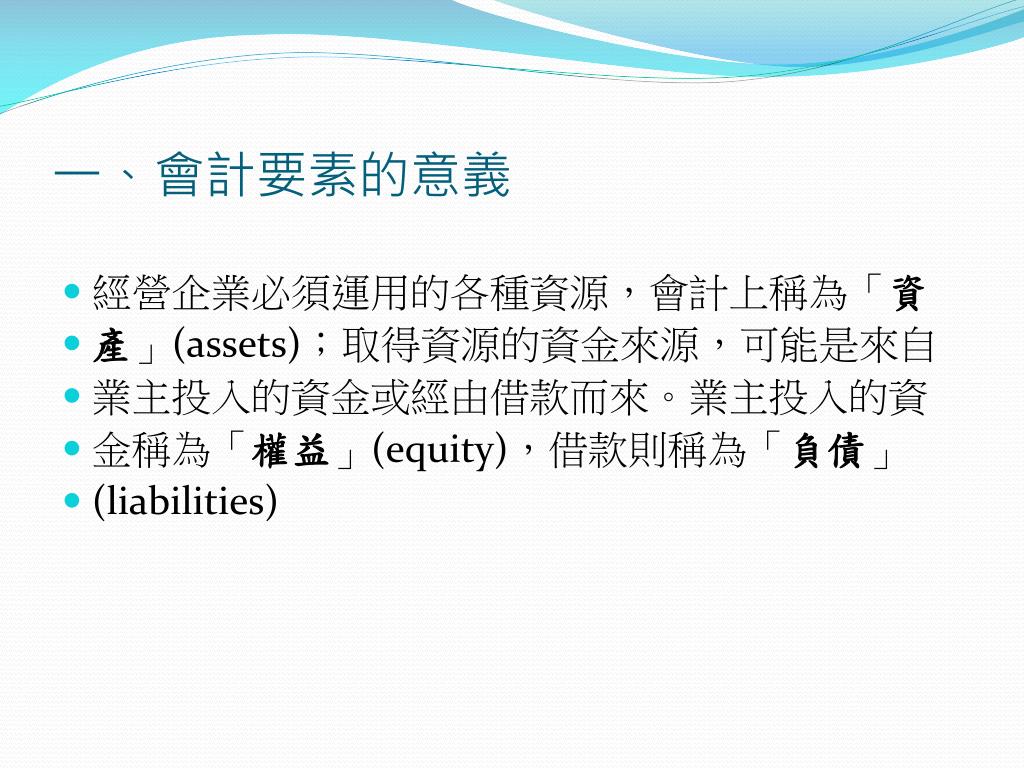 一、會計要素的意義

- 經營企業必須運用的各種資源，會計上稱為「資
- 產」(assets)；取得資源的資金來源，可能是來自
- 業主投入的資金或經由借款而來。業主投入的資
- 金稱為「權益」(equity)，借款則稱為「負債」
- (liabilities)